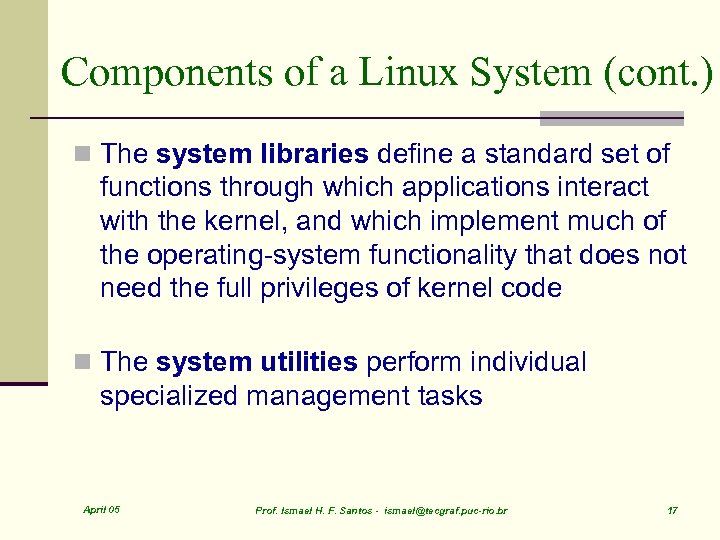 Components of a Linux System (cont.)

The system libraries define a standard set of functions through which applications interact with the kernel, and which implement much of the operating-system functionality that does not need the full privileges of kernel code

The system utilities perform individual specialized management tasks

April 05

Prof. Ismael H. F. Santos - ismael@tecgraf.puc-rio.br

17